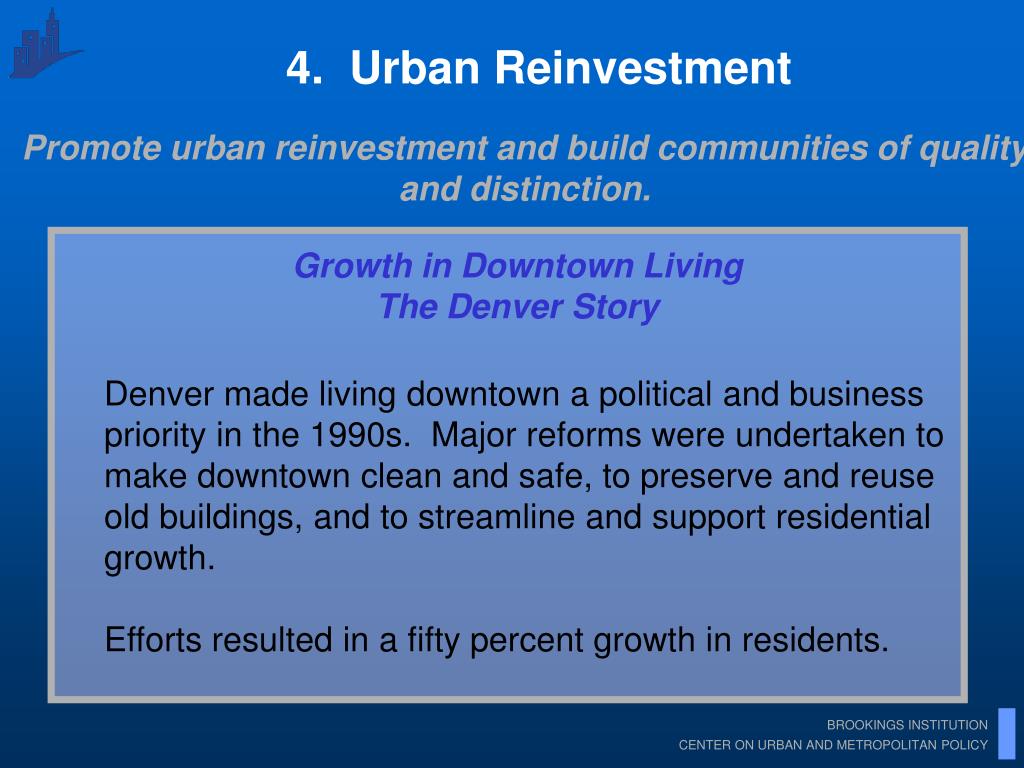 4. Urban Reinvestment

Promote urban reinvestment and build communities of quality and distinction.

Growth in Downtown Living
The Denver Story

Denver made living downtown a political and business priority in the 1990s. Major reforms were undertaken to make downtown clean and safe, to preserve and reuse old buildings, and to streamline and support residential growth.

Efforts resulted in a fifty percent growth in residents.

BROOKINGS INSTITUTION
CENTER ON URBAN AND METROPOLITAN POLICY